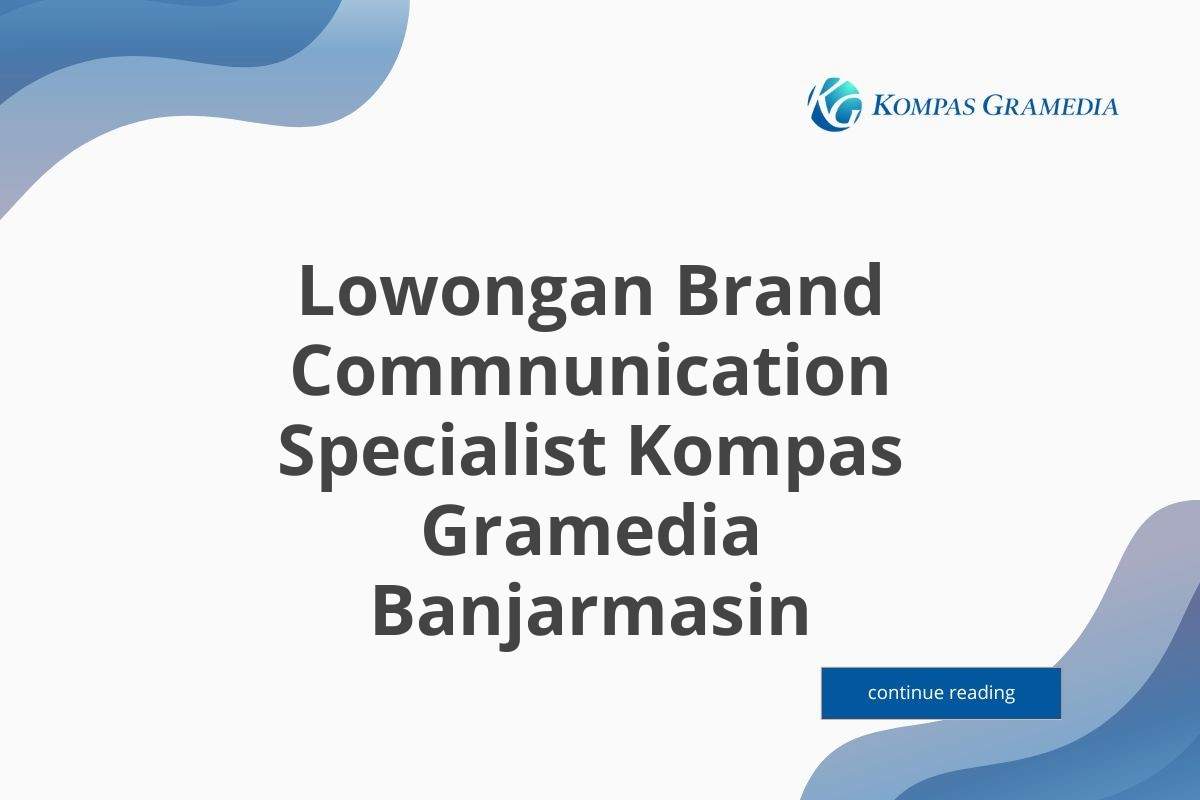 KG KOMPAS GRAMEDIA

Lowongan Brand Commnunication Specialist Kompas Gramedia Banjarmasin

continue reading